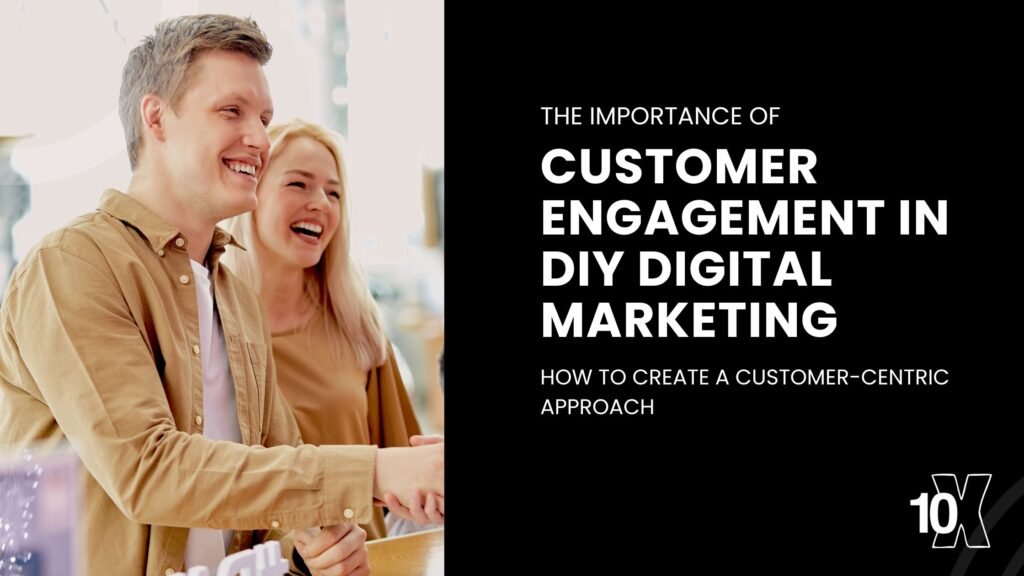 THE IMPORTANCE OF

CUSTOMER ENGAGEMENT IN DIY DIGITAL MARKETING

HOW TO CREATE A CUSTOMER-CENTRIC APPROACH

10X